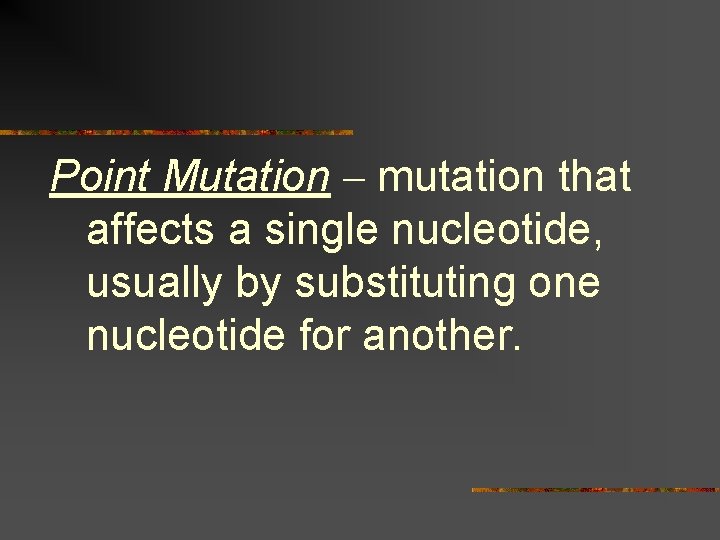 Point Mutation – mutation that affects a single nucleotide, usually by substituting one nucleotide for another.